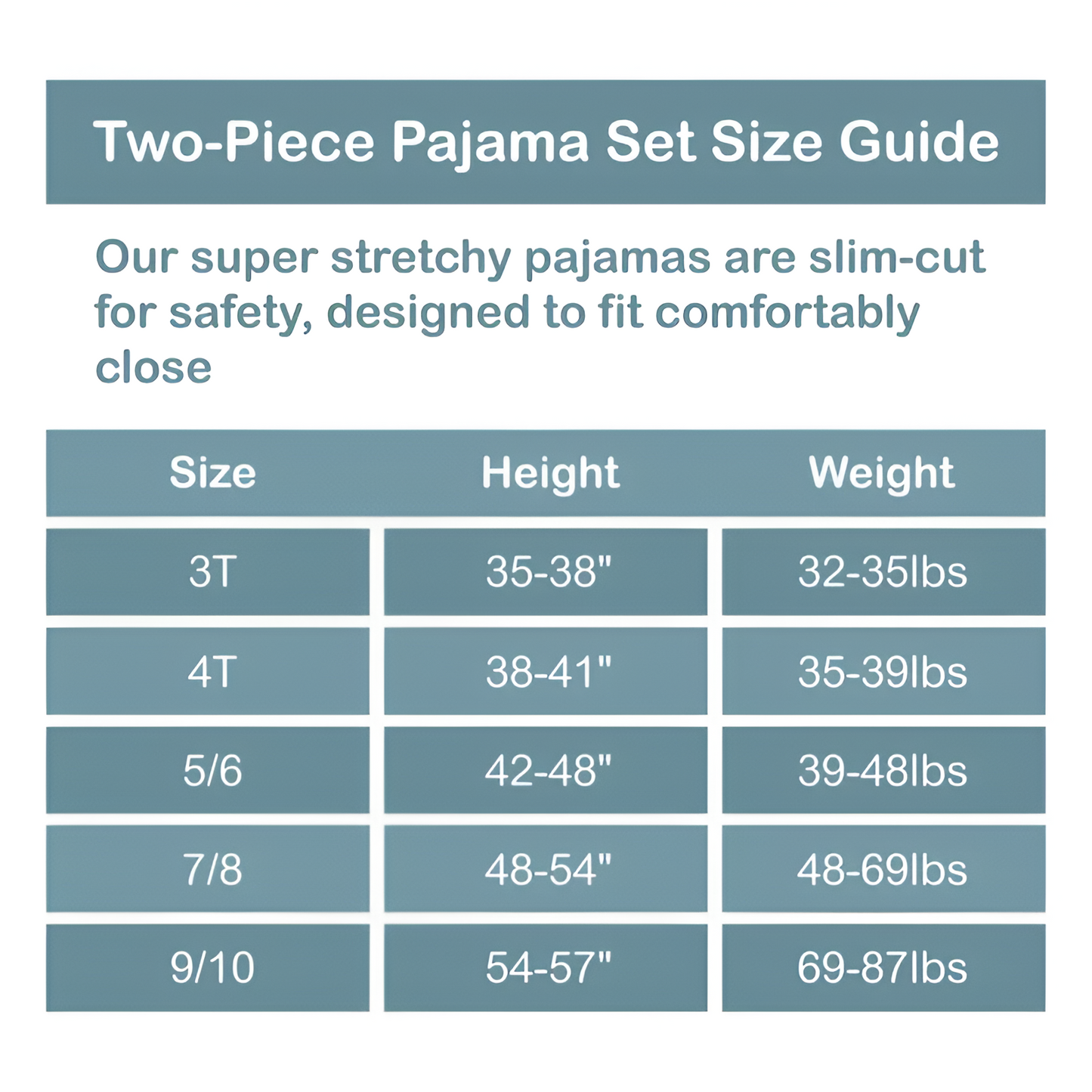 Two-Piece Pajama Set Size Guide

Our super stretchy pajamas are slim-cut for safety, designed to fit comfortably close

| Size | Height | Weight |
|---|---|---|
| 3T | 35-38" | 32-35lbs |
| 4T | 38-41" | 35-39lbs |
| 5/6 | 42-48" | 39-48lbs |
| 7/8 | 48-54" | 48-69lbs |
| 9/10 | 54-57" | 69-87lbs |